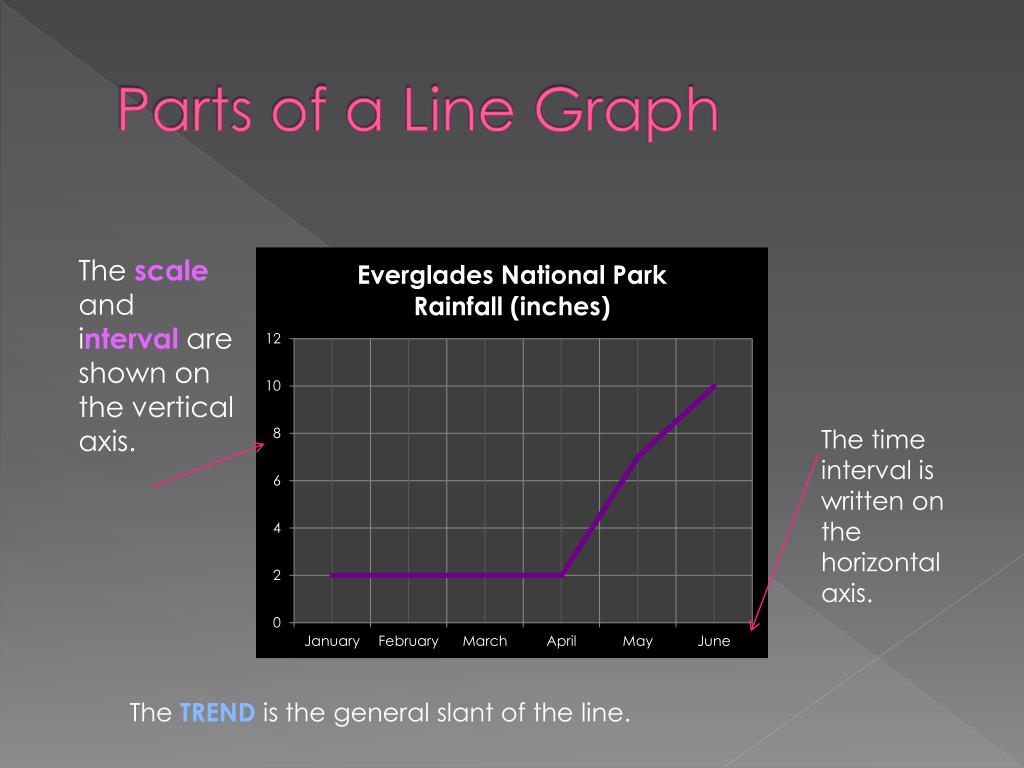 Parts of a Line Graph

The scale and interval are shown on the vertical axis.

Everglades National Park
Rainfall (inches)

12
10
8
6
4
2
0

January February March April May June

The time interval is written on the horizontal axis.

The TREND is the general slant of the line.